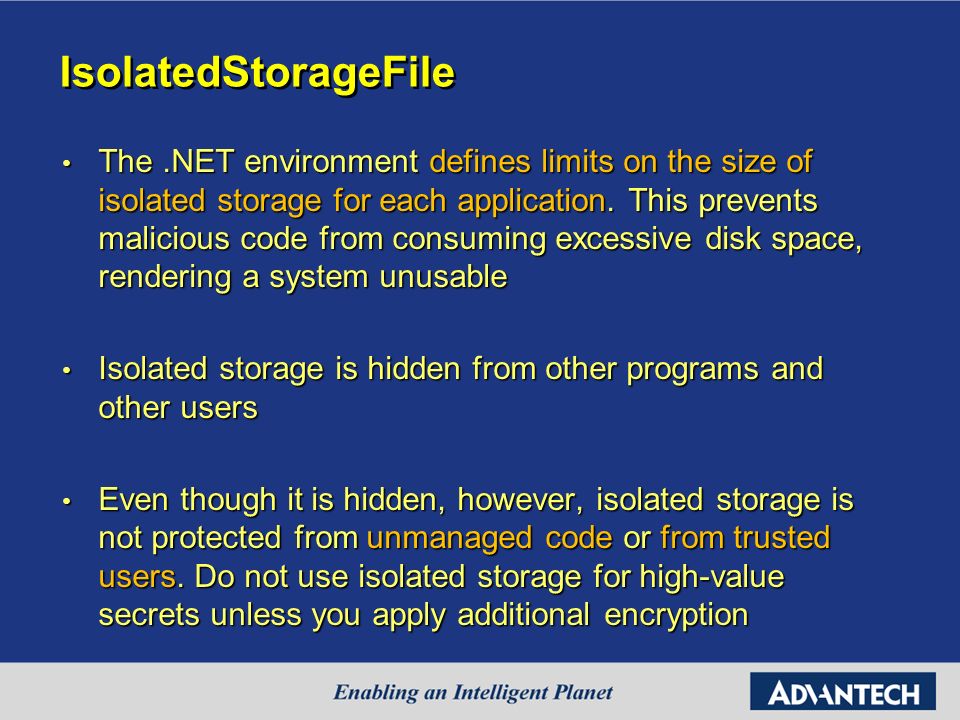 IsolatedStorageFile

• The .NET environment defines limits on the size of isolated storage for each application. This prevents malicious code from consuming excessive disk space, rendering a system unusable

• Isolated storage is hidden from other programs and other users

• Even though it is hidden, however, isolated storage is not protected from unmanaged code or from trusted users. Do not use isolated storage for high-value secrets unless you apply additional encryption

Enabling an Intelligent Planet

ADVANTECH